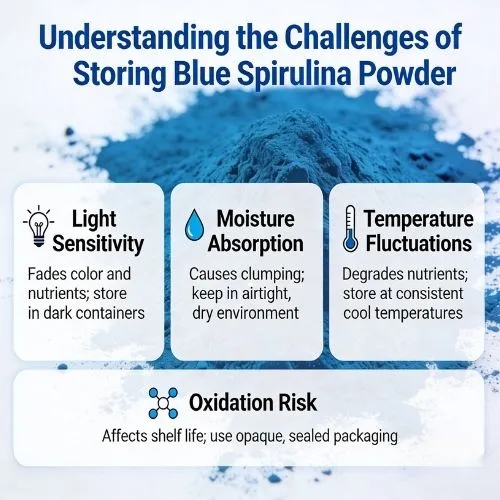 Understanding the Challenges of Storing Blue Spirulina Powder

Light Sensitivity

Fades color and nutrients; store in dark containers

Moisture Absorption

Causes clumping; keep in airtight, dry environment

Temperature Fluctuations

Degrades nutrients; store at consistent cool temperatures

Oxidation Risk

Affects shelf life; use opaque, sealed packaging